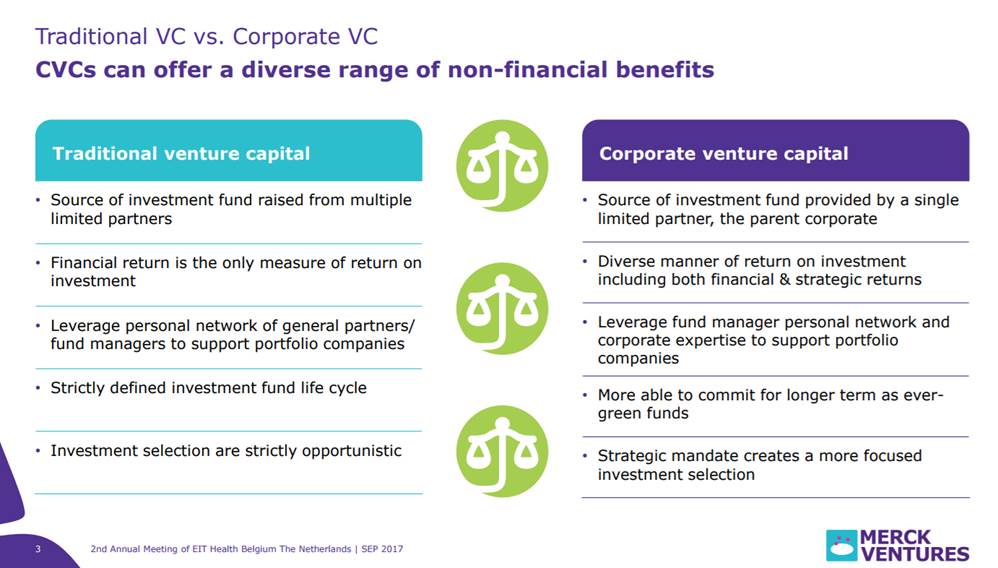 Traditional VC vs. Corporate VC
CVCs can offer a diverse range of non-financial benefits

Traditional venture capital

• Source of investment fund raised from multiple limited partners

• Financial return is the only measure of return on investment

• Leverage personal network of general partners/ fund managers to support portfolio companies

• Strictly defined investment fund life cycle

• Investment selection are strictly opportunistic

Corporate venture capital

• Source of investment fund provided by a single limited partner, the parent corporate

• Diverse manner of return on investment including both financial & strategic returns

• Leverage fund manager personal network and corporate expertise to support portfolio companies

• More able to commit for longer term as ever-green funds

• Strategic mandate creates a more focused investment selection

3 2nd Annual Meeting of EIT Health Belgium The Netherlands | SEP 2017

MERCK VENTURES